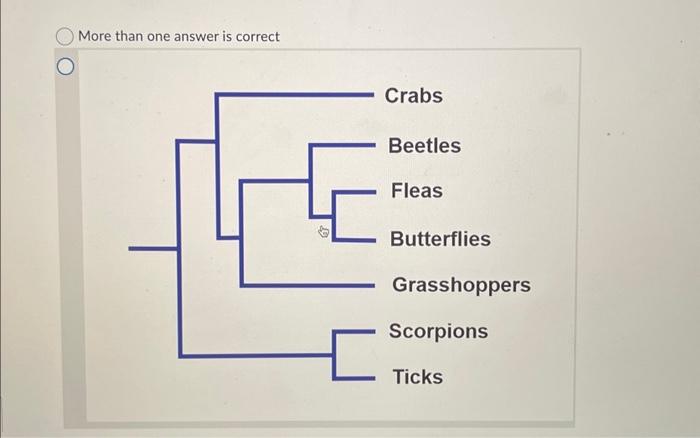 More than one answer is correct

Crabs
Beetles
Fleas
Butterflies
Grasshoppers
Scorpions
Ticks